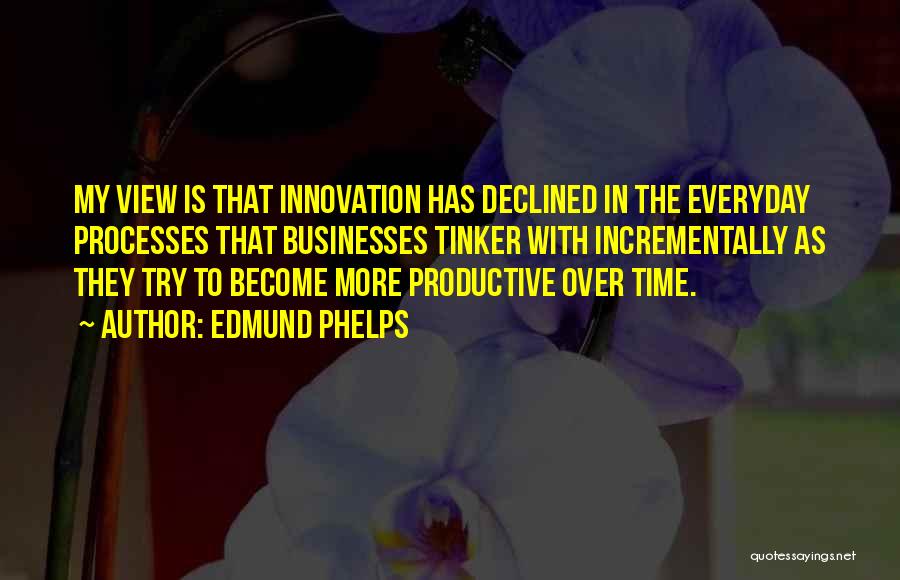 MY VIEW IS THAT INNOVATION HAS DECLINED IN THE EVERYDAY PROCESSES THAT BUSINESSES TINKER WITH INCREMENTALLY AS THEY TRY TO BECOME MORE PRODUCTIVE OVER TIME.
~ AUTHOR: EDMUND PHELPS

quotessayings.net